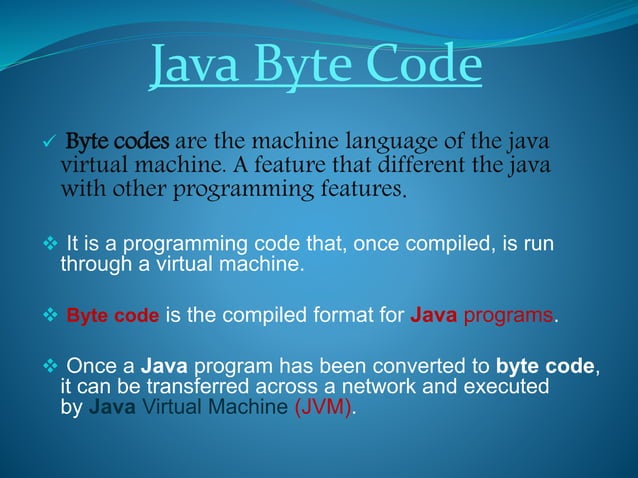 Java Byte Code

✓ Byte codes are the machine language of the java virtual machine. A feature that different the java with other programming features.

❖ It is a programming code that, once compiled, is run through a virtual machine.

❖ Byte code is the compiled format for Java programs.

❖ Once a Java program has been converted to byte code, it can be transferred across a network and executed by Java Virtual Machine (JVM).